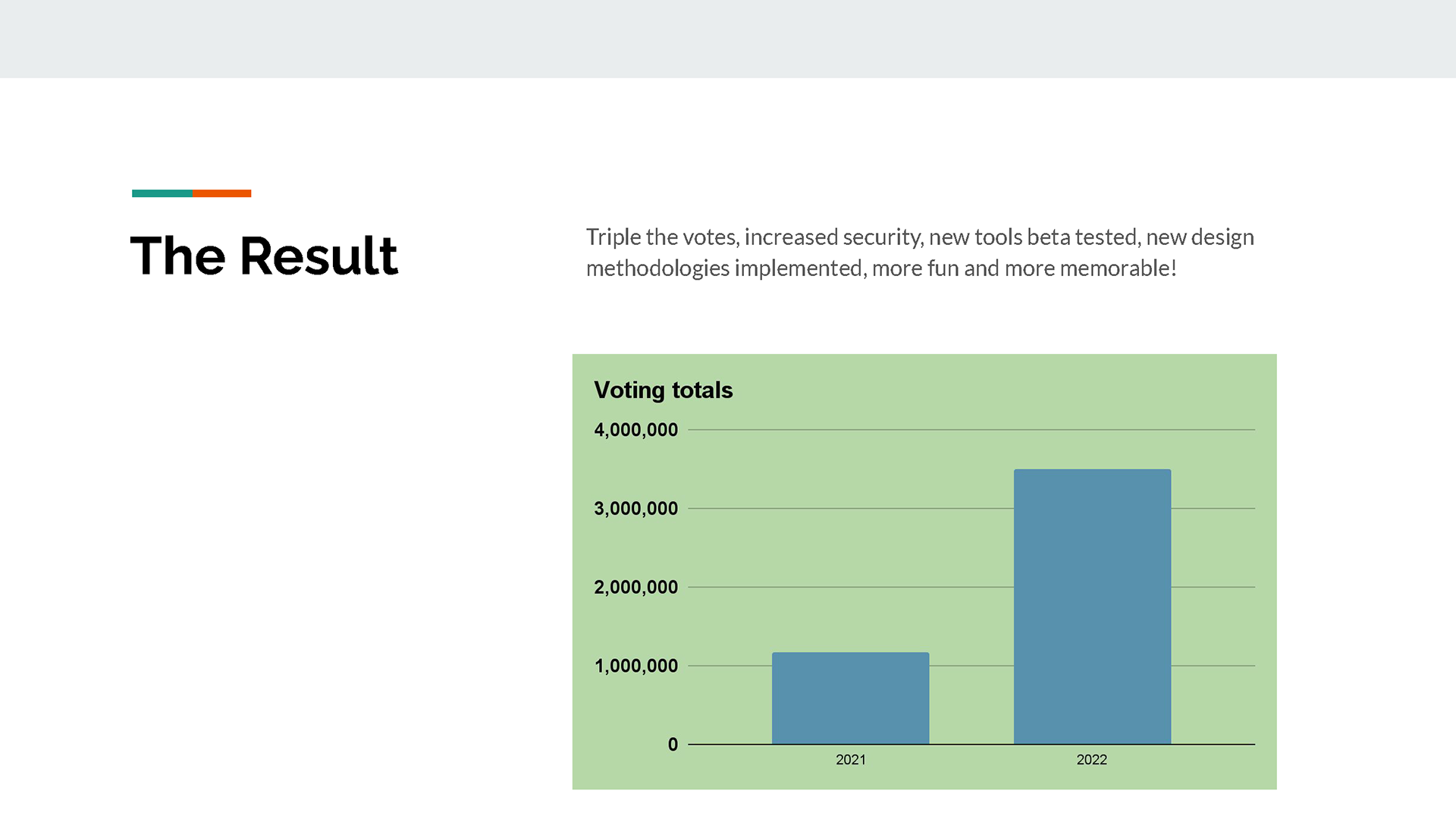 The Result

Triple the votes, increased security, new tools beta tested, new design methodologies implemented, more fun and more memorable!

Voting totals

4,000,000
3,000,000
2,000,000
1,000,000
0

2021
2022